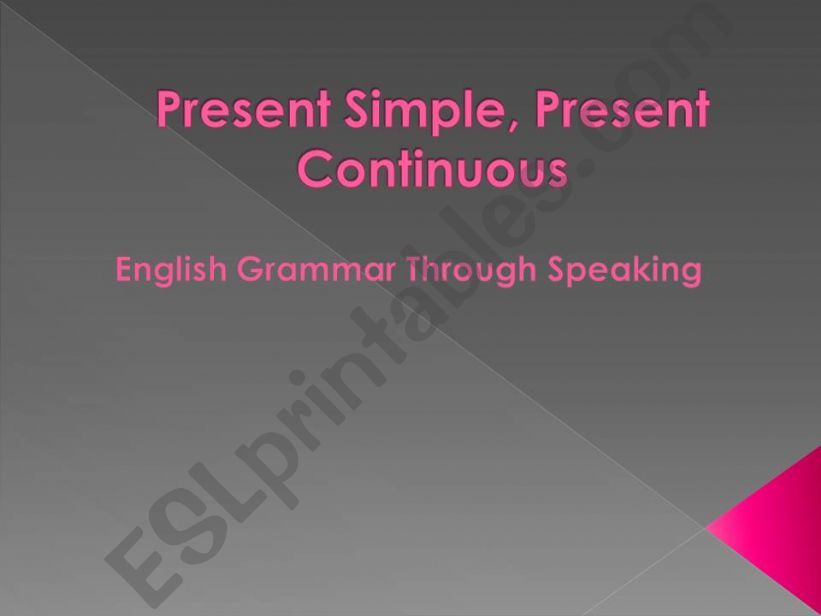 Present Simple, Present Continuous

English Grammar Through Speaking

ESLprintables.com